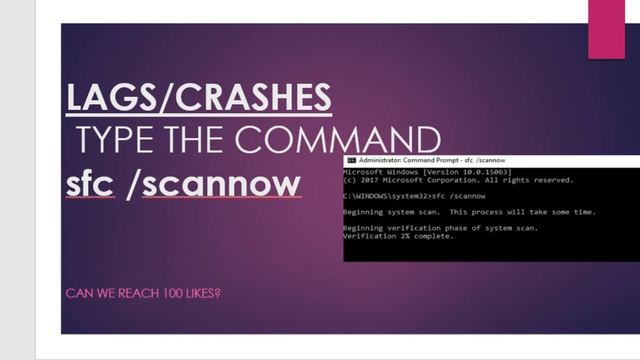 LAGS/CRASHES

TYPE THE COMMAND

sfc /scannow

Administrator: Command Prompt - sfc /scannow

Microsoft Windows [Version 10.0.15063]
(c) 2017 Microsoft Corporation. All rights reserved.

C:\WINDOWS\system32>sfc /scannow

Beginning system scan. This process will take some time.

Beginning verification phase of system scan.
Verification 2% complete.

CAN WE REACH 100 LIKES?